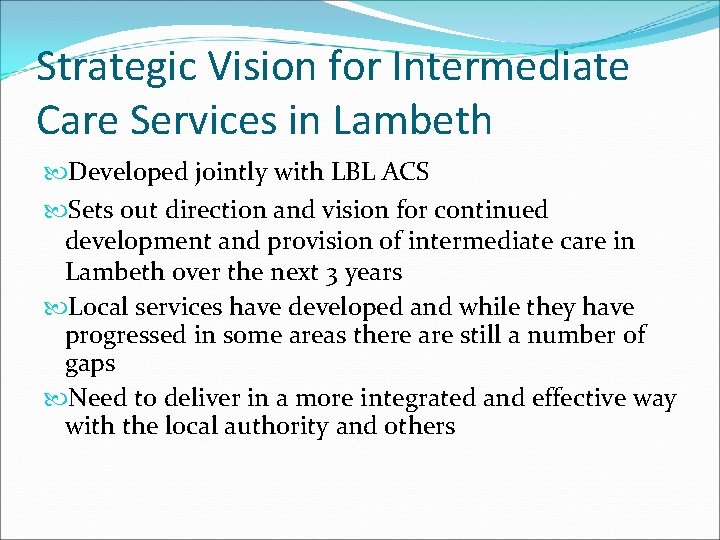 Strategic Vision for Intermediate Care Services in Lambeth

Developed jointly with LBL ACS

Sets out direction and vision for continued development and provision of intermediate care in Lambeth over the next 3 years

Local services have developed and while they have progressed in some areas there are still a number of gaps

Need to deliver in a more integrated and effective way with the local authority and others